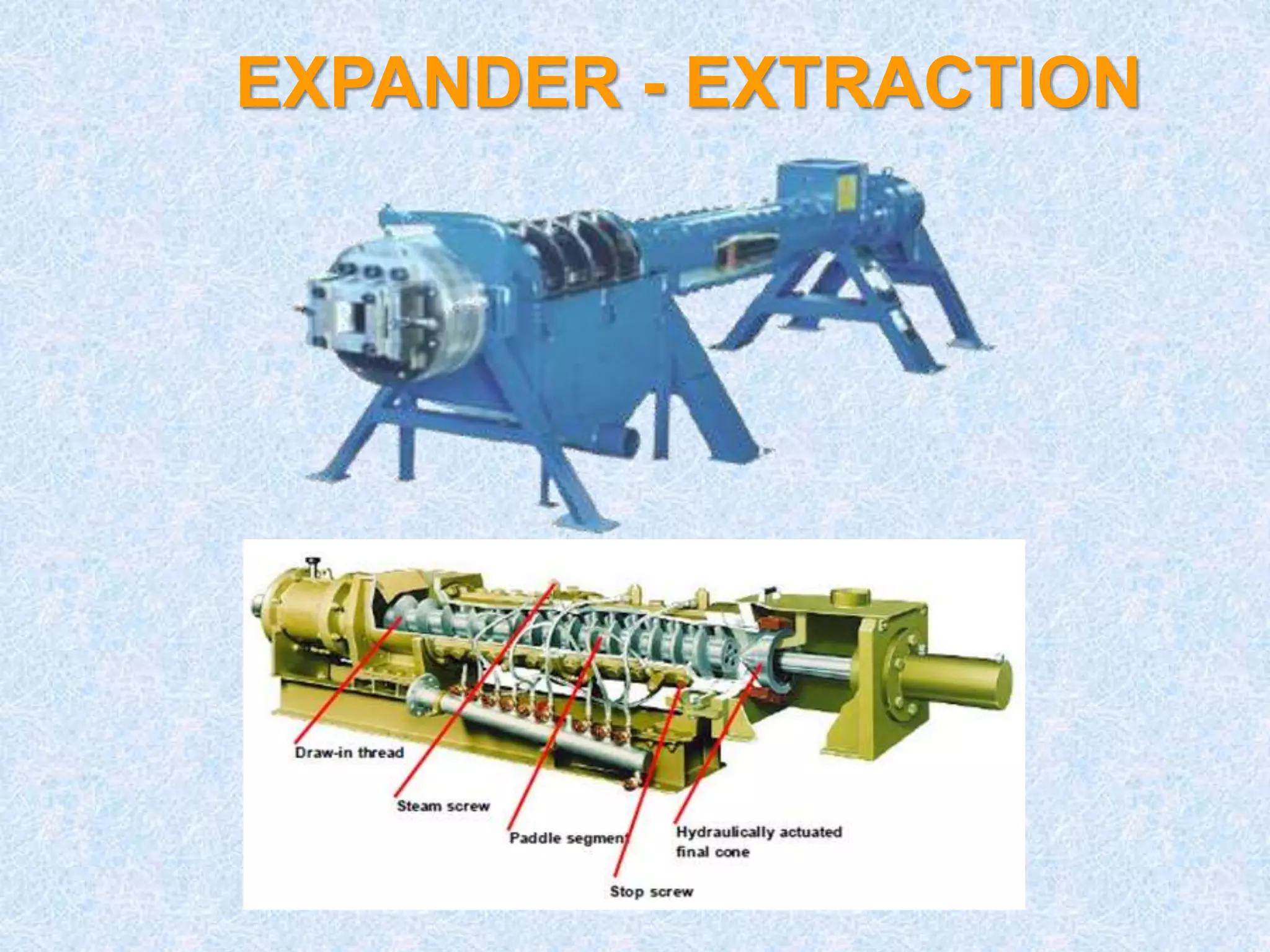 EXPANDER - EXTRACTION

Draw-in thread

Steam screw

Paddle segment

Hydraulically actuated final cone

Stop screw